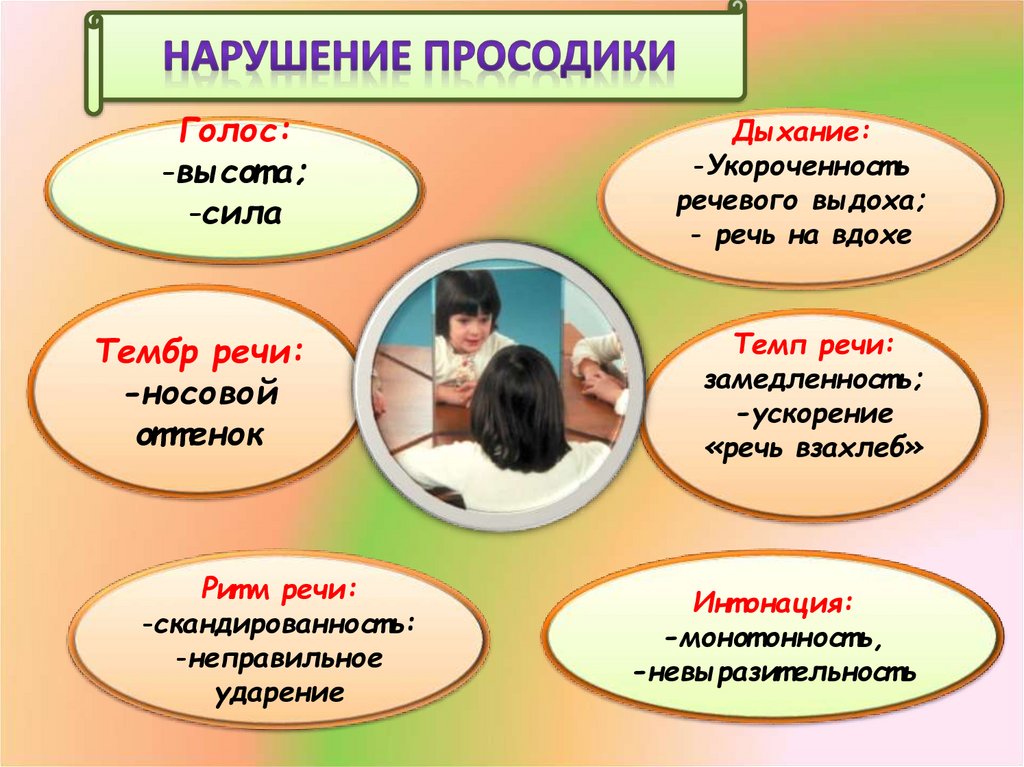 НАРУШЕНИЕ ПРОСОДИКИ

Голос:
-высота;
-сила

Дыхание:
-Укороченность речевого выдоха;
- речь на вдохе

Тембр речи:
-носовой оттенок

Темп речи:
замедленность;
-ускорение «речь взахлеб»

Ритм речи:
-скандированность:
-неправильное ударение

Интонация:
-монотонность,
-невыразительность